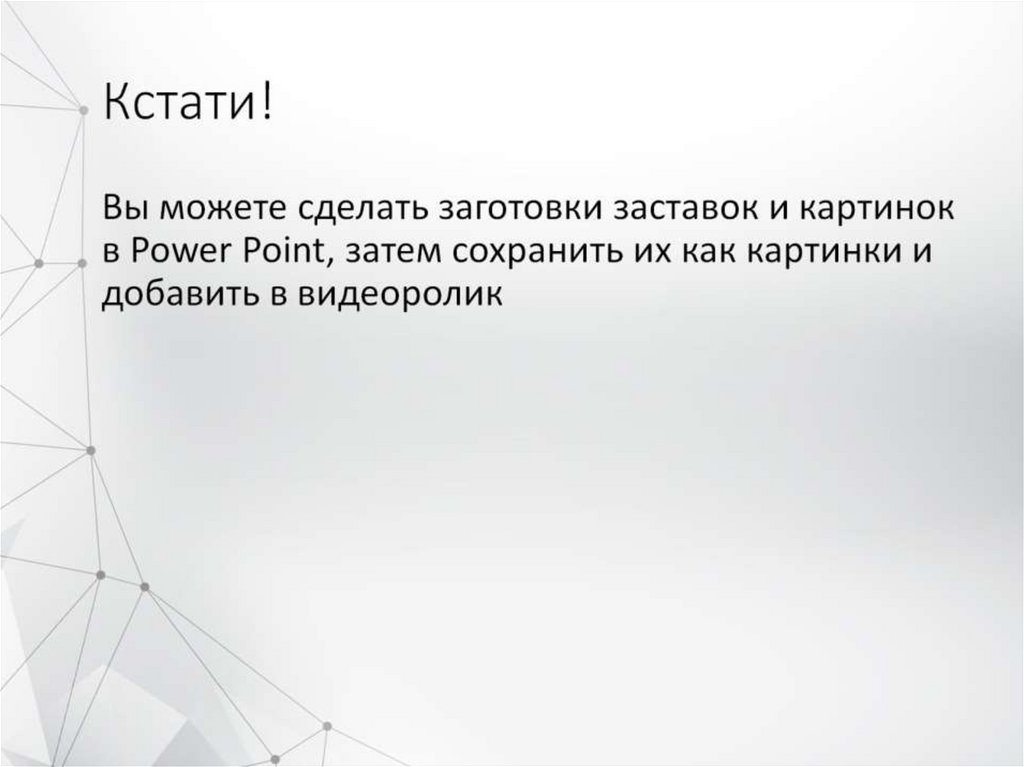 Кстати!

Вы можете сделать заготовки заставок и картинок в Power Point, затем сохранить их как картинки и добавить в видеоролик